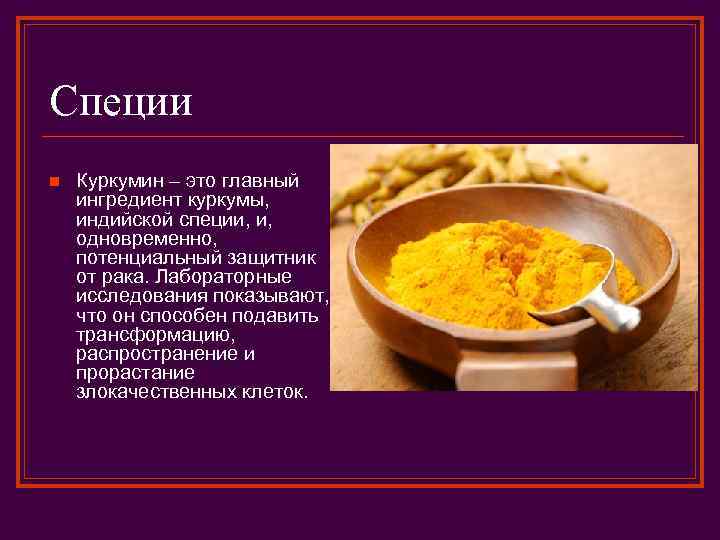 Специи

Куркумин – это главный ингредиент куркумы, индийской специи, и, одновременно, потенциальный защитник от рака. Лабораторные исследования показывают, что он способен подавить трансформацию, распространение и прорастание злокачественных клеток.